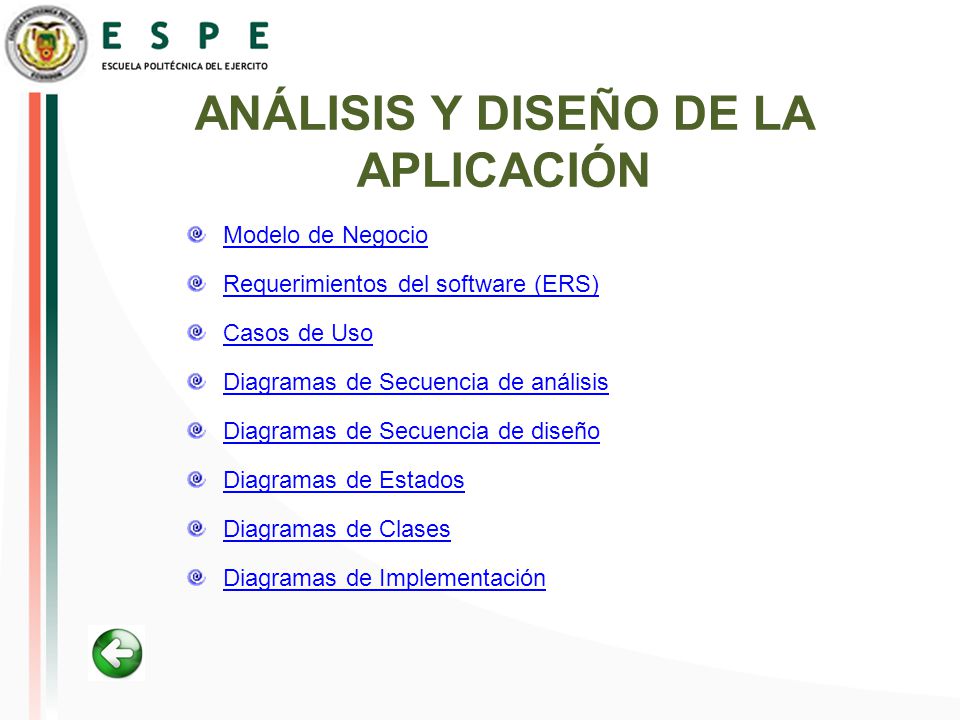 E S P E
ESCUELA POLITÉCNICA DEL EJERCITO

ANÁLISIS Y DISEÑO DE LA APLICACIÓN

Modelo de Negocio

Requerimientos del software (ERS)

Casos de Uso

Diagramas de Secuencia de análisis

Diagramas de Secuencia de diseño

Diagramas de Estados

Diagramas de Clases

Diagramas de Implementación